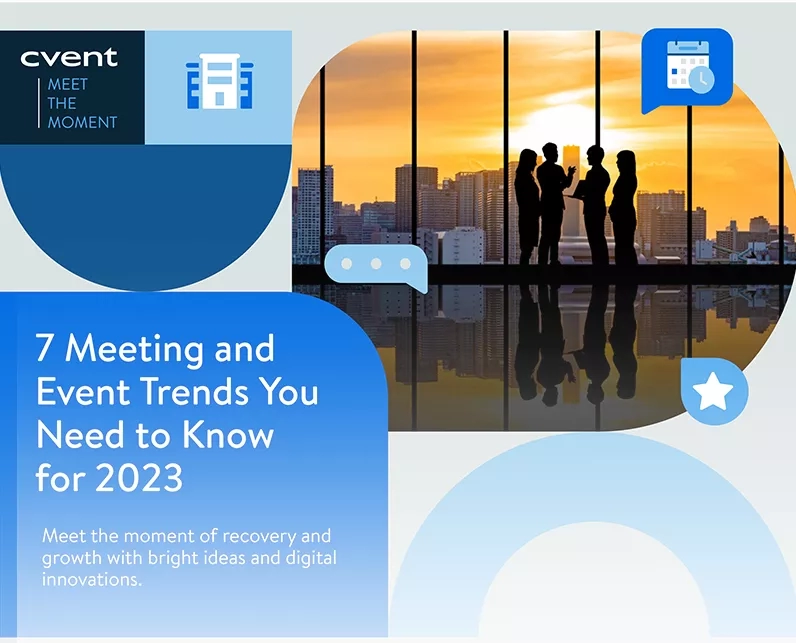 cvent
MEET THE MOMENT

7 Meeting and Event Trends You Need to Know for 2023

Meet the moment of recovery and growth with bright ideas and digital innovations.